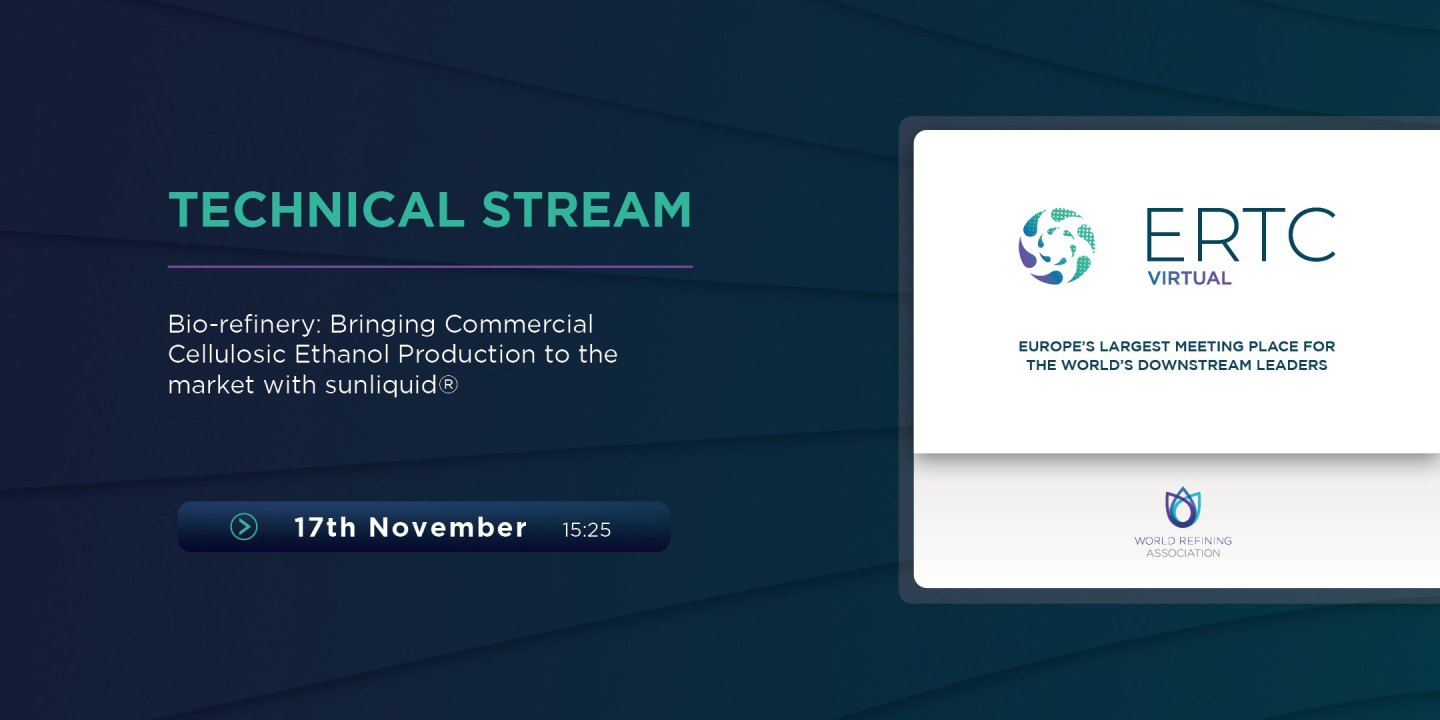 TECHNICAL STREAM

Bio-refinery: Bringing Commercial Cellulosic Ethanol Production to the market with sunliquid®

17th November 15:25

ERTC
VIRTUAL

EUROPE'S LARGEST MEETING PLACE FOR THE WORLD'S DOWNSTREAM LEADERS

WORLD REFINING ASSOCIATION